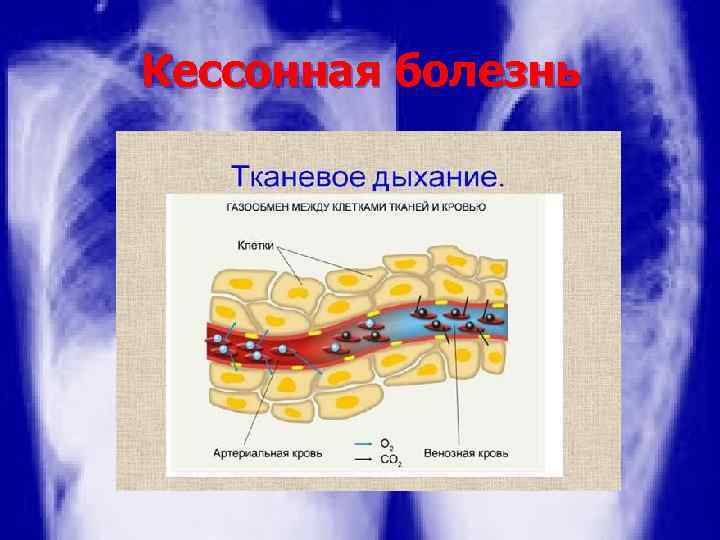 Кессонная болезнь

Тканевое дыхание.

ГАЗООБМЕН МЕЖДУ КЛЕТКАМИ ТКАНЕЙ И КРОВЬЮ

Клетки

Артериальная кровь

$O_2$

$CO_2$

Венозная кровь